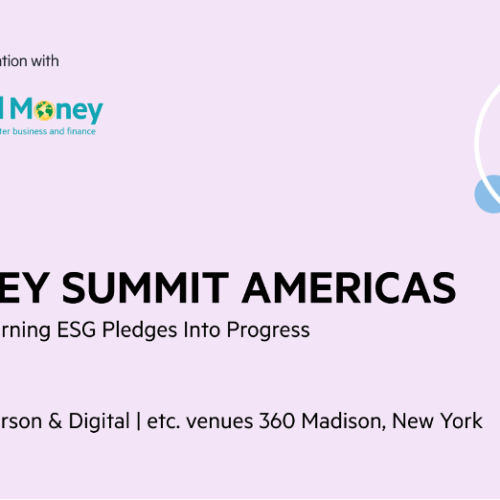 ation with

l Money
ter business and finance

EY SUMMIT AMERICAS
rning ESG Pledges Into Progress

rson & Digital | etc. venues 360 Madison, New York